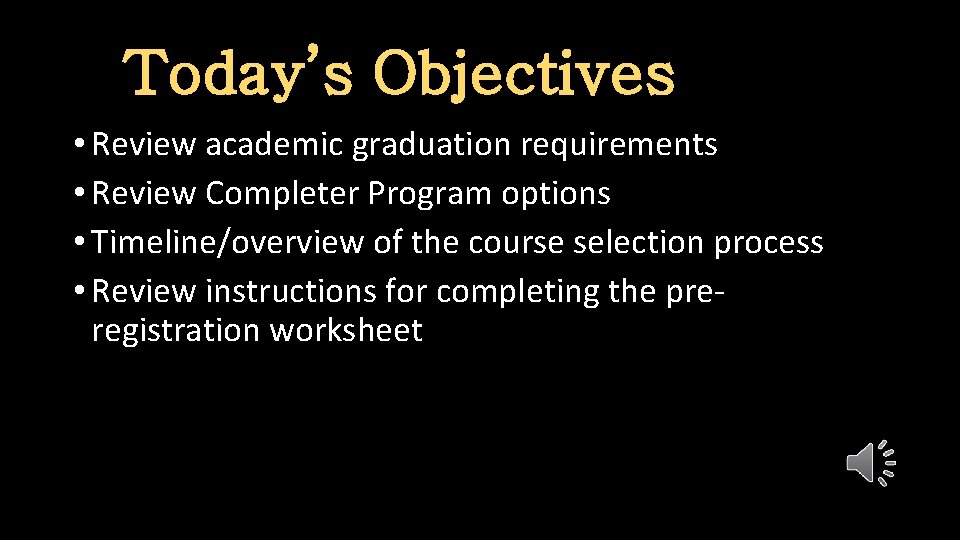 Today's Objectives

• Review academic graduation requirements
• Review Completer Program options
• Timeline/overview of the course selection process
• Review instructions for completing the pre-registration worksheet